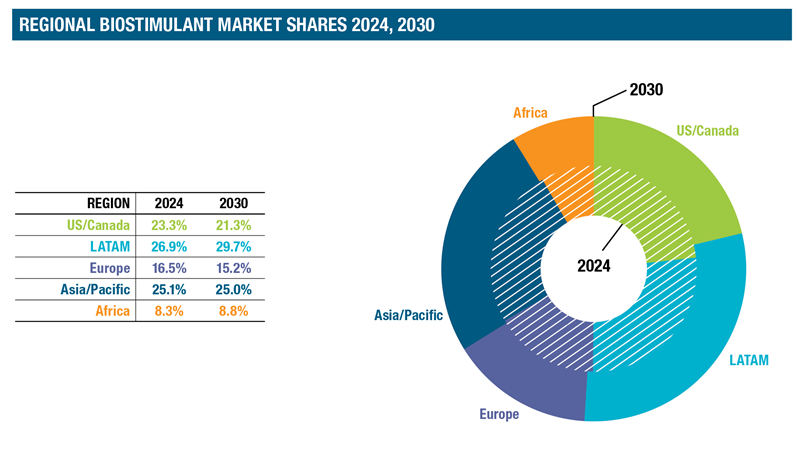 REGIONAL BIOSTIMULANT MARKET SHARES 2024, 2030

| REGION | 2024 | 2030 |
|---|---|---|
| US/Canada | 23.3% | 21.3% |
| LATAM | 26.9% | 29.7% |
| Europe | 16.5% | 15.2% |
| Asia/Pacific | 25.1% | 25.0% |
| Africa | 8.3% | 8.8% |

2030
Africa
US/Canada
2024
Asia/Pacific
LATAM
Europe